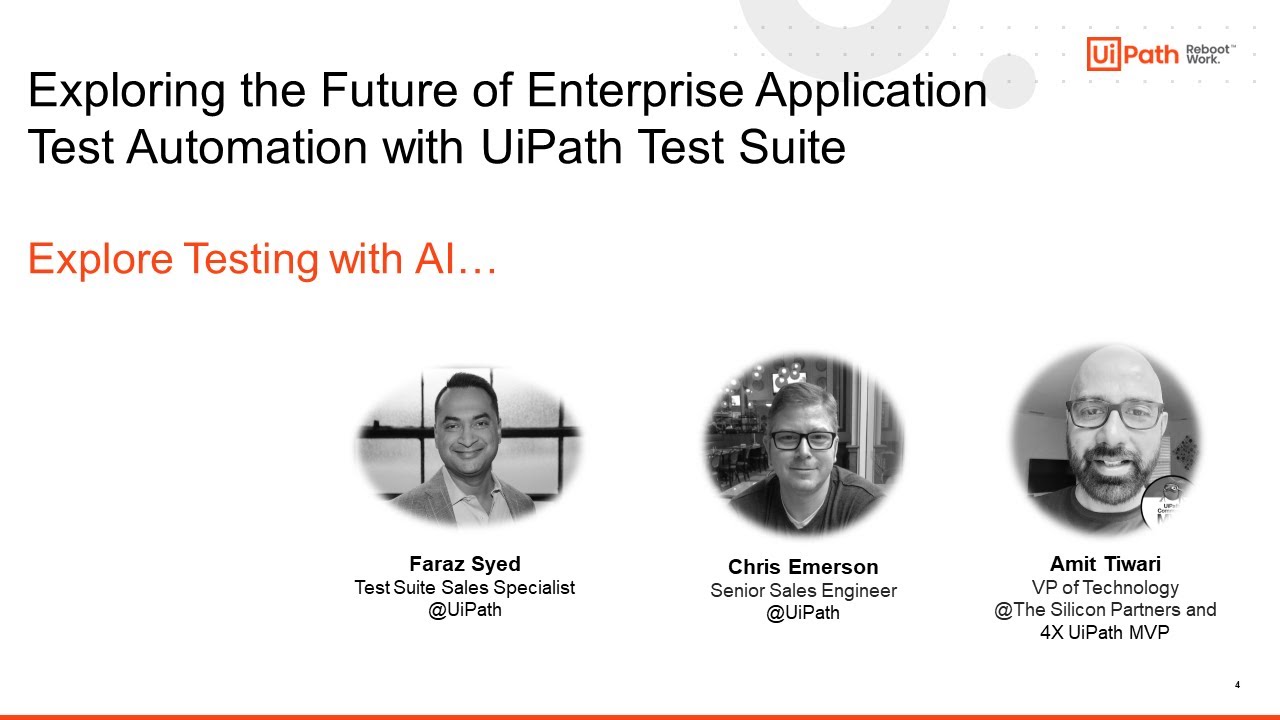 UiPath Reboot™ Work.

Exploring the Future of Enterprise Application Test Automation with UiPath Test Suite

Explore Testing with AI…

Faraz Syed
Test Suite Sales Specialist
@UiPath

Chris Emerson
Senior Sales Engineer
@UiPath

Amit Tiwari
VP of Technology
@The Silicon Partners and
4X UiPath MVP

4